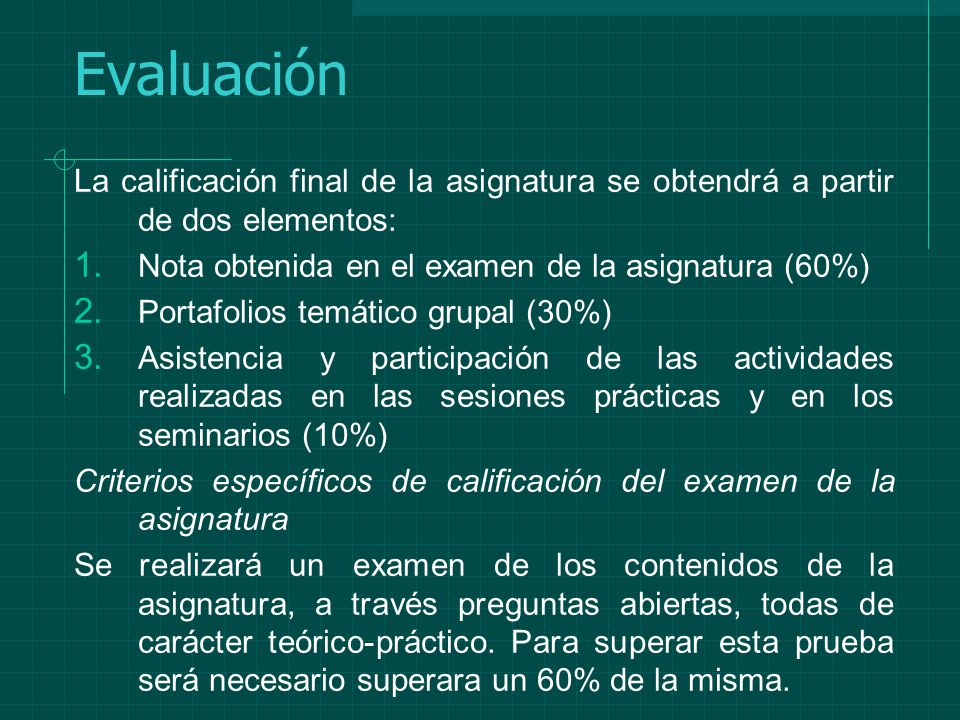 Evaluación

La calificación final de la asignatura se obtendrá a partir de dos elementos:

1. Nota obtenida en el examen de la asignatura (60%)
2. Portafolios temático grupal (30%)
3. Asistencia y participación de las actividades realizadas en las sesiones prácticas y en los seminarios (10%)

Criterios específicos de calificación del examen de la asignatura

Se realizará un examen de los contenidos de la asignatura, a través preguntas abiertas, todas de carácter teórico-práctico. Para superar esta prueba será necesario superara un 60% de la misma.